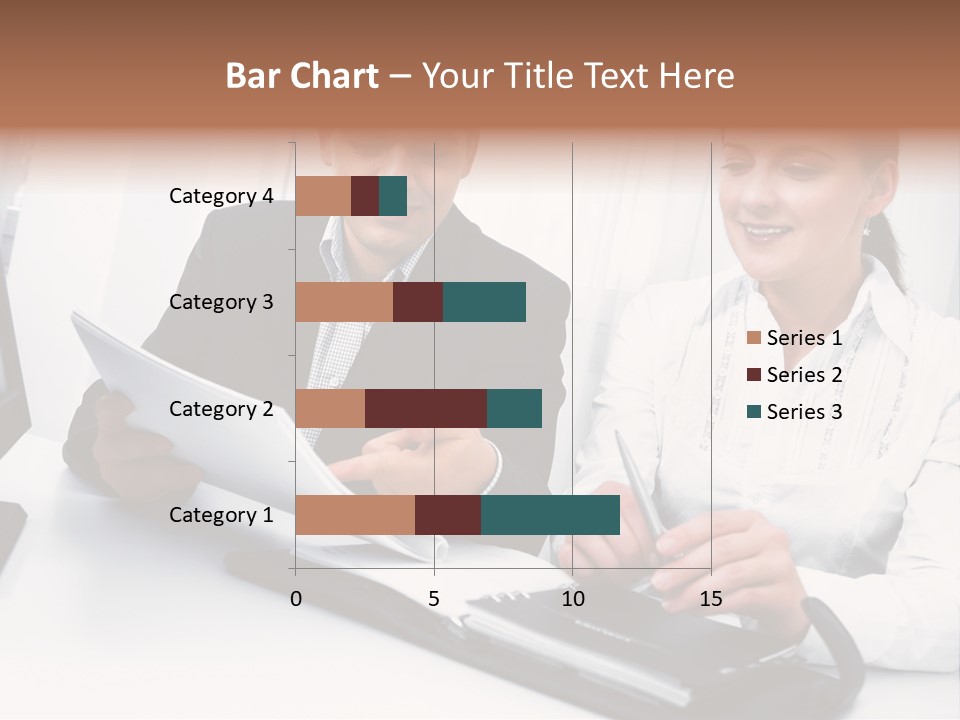 Bar Chart – Your Title Text Here

Category 4
Category 3
Category 2
Category 1

0 5 10 15

Series 1
Series 2
Series 3